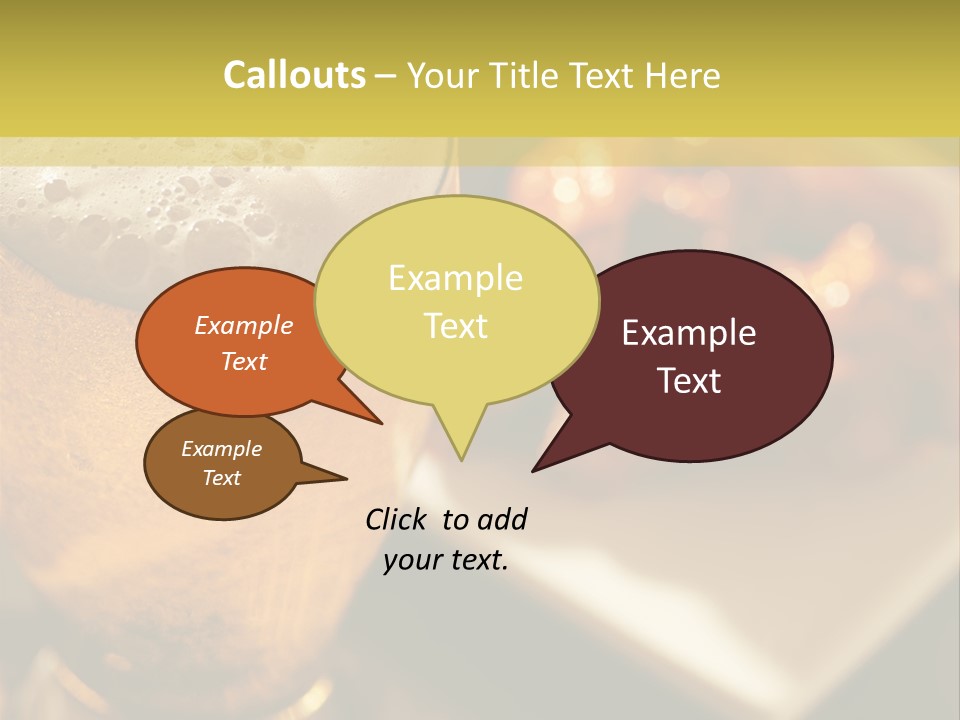 Callouts – Your Title Text Here

Example Text

Example Text

Example Text

Example Text

Click to add your text.